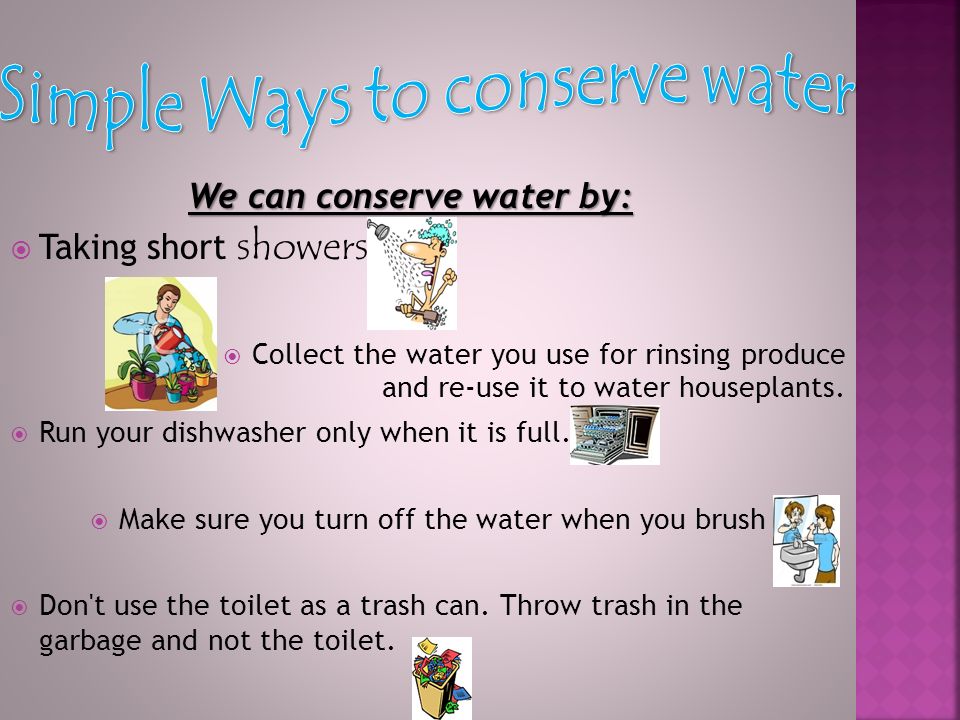 Simple Ways to conserve water

We can conserve water by:

Taking short showers

Collect the water you use for rinsing produce and re-use it to water houseplants.

Run your dishwasher only when it is full.

Make sure you turn off the water when you brush

Don't use the toilet as a trash can. Throw trash in the garbage and not the toilet.